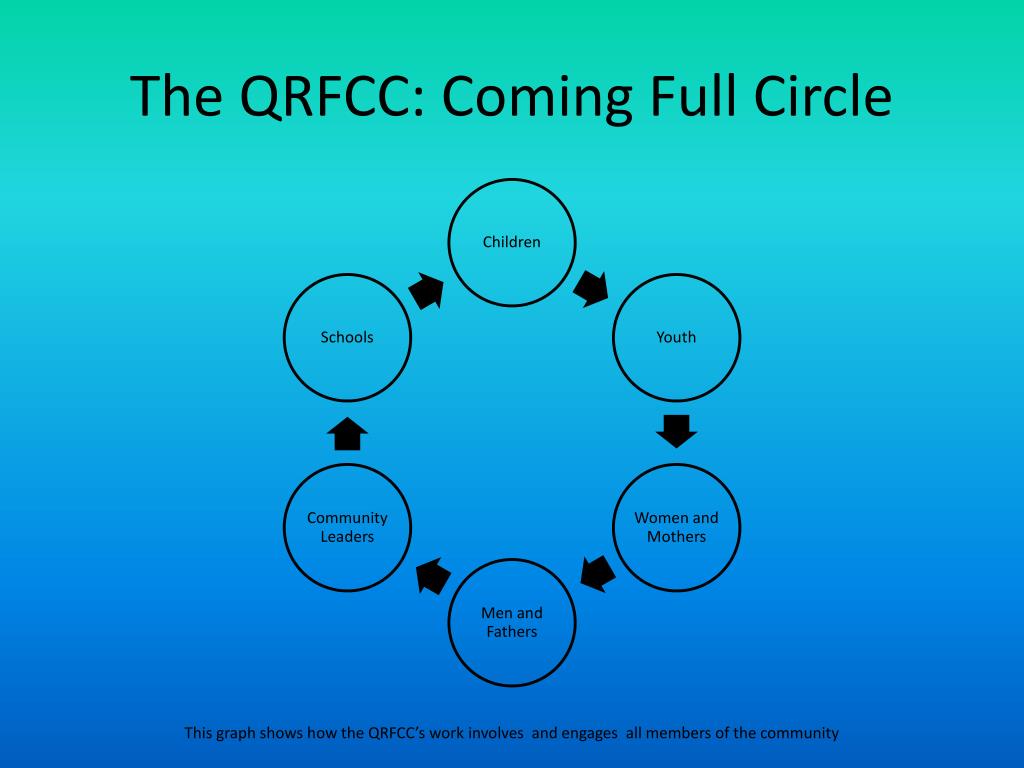 The QRFCC: Coming Full Circle

Children

Youth

Women and Mothers

Men and Fathers

Community Leaders

Schools

This graph shows how the QRFCC's work involves and engages all members of the community